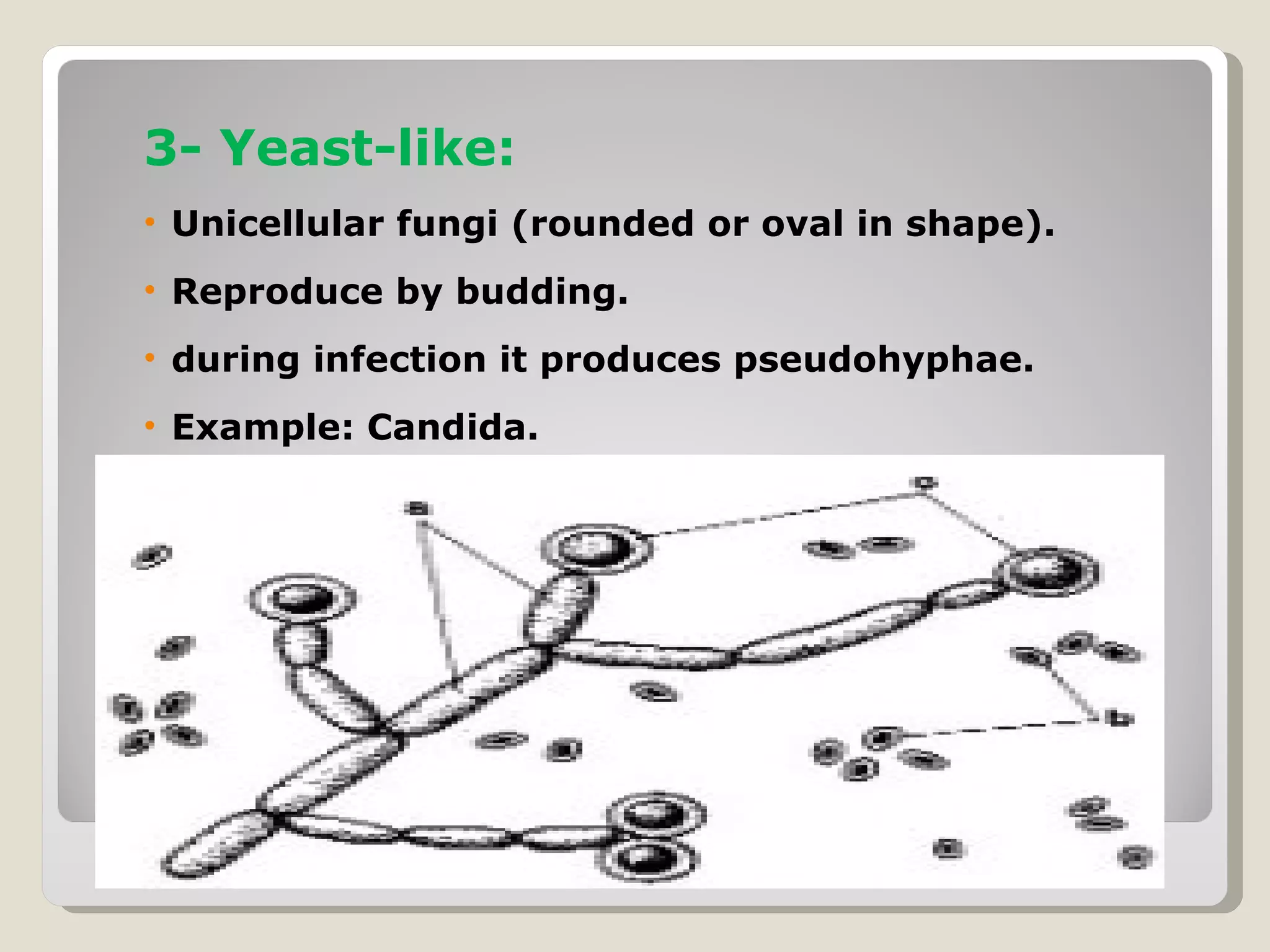 3- Yeast-like:

• Unicellular fungi (rounded or oval in shape).

• Reproduce by budding.

• during infection it produces pseudohyphae.

• Example: Candida.